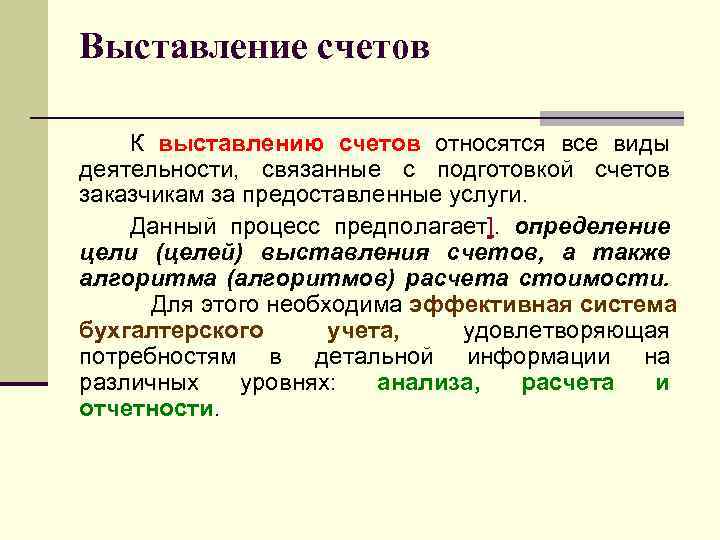 Выставление счетов

К выставлению счетов относятся все виды деятельности, связанные с подготовкой счетов заказчикам за предоставленные услуги.

Данный процесс предполагает]. определение цели (целей) выставления счетов, а также алгоритма (алгоритмов) расчета стоимости.

Для этого необходима эффективная система бухгалтерского учета, удовлетворяющая потребностям в детальной информации на различных уровнях: анализа, расчета и отчетности.